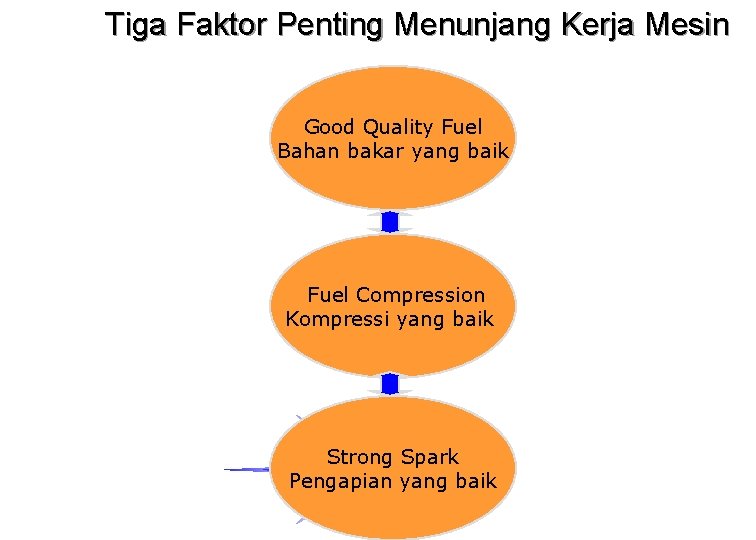 Tiga Faktor Penting Menunjang Kerja Mesin

Good Quality Fuel
Bahan bakar yang baik

Fuel Compression
Kompressi yang baik

Strong Spark
Pengapian yang baik